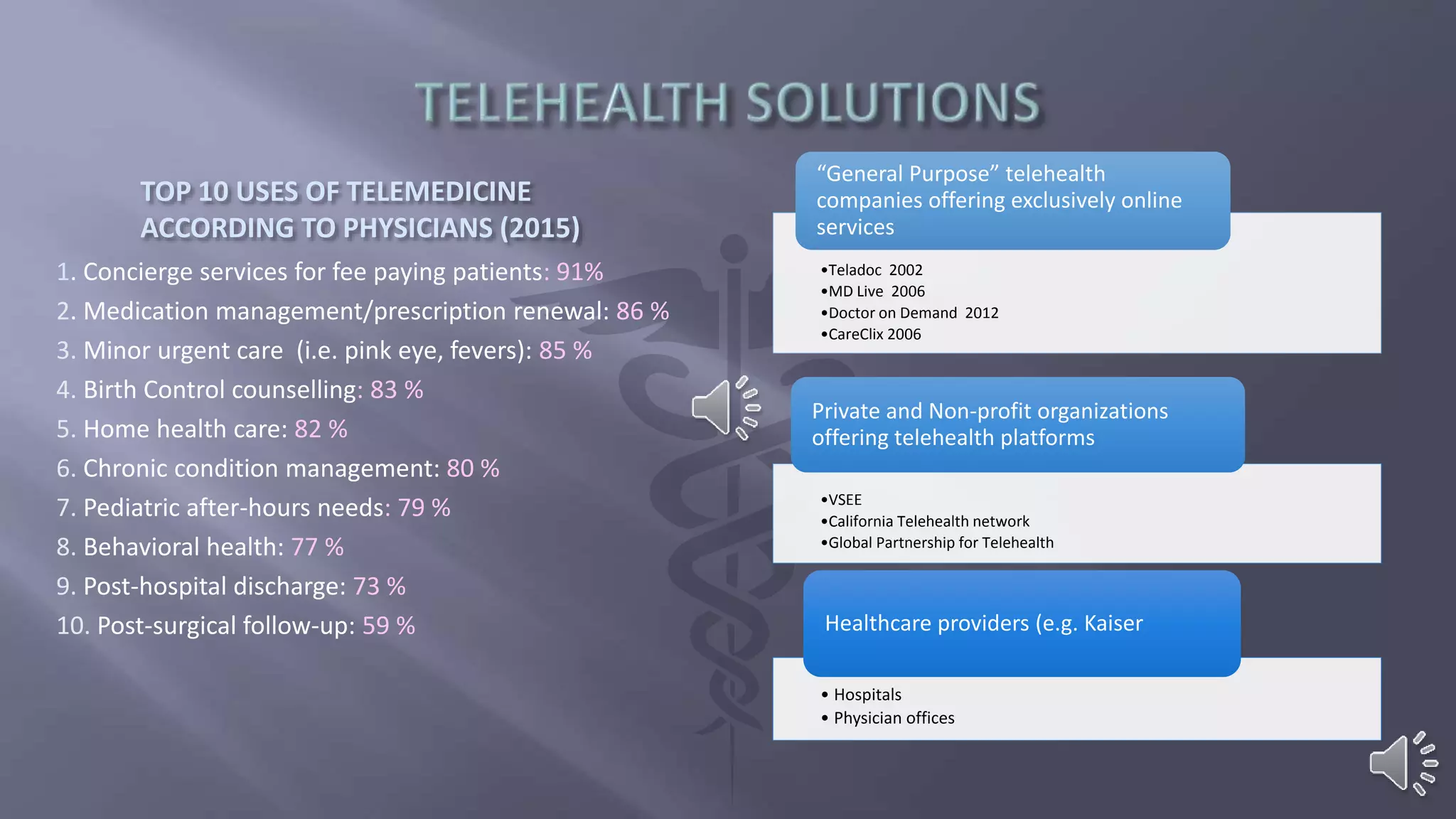 TELEHEALTH SOLUTIONS

TOP 10 USES OF TELEMEDICINE ACCORDING TO PHYSICIANS (2015)

1. Concierge services for fee paying patients: 91%
2. Medication management/prescription renewal: 86 %
3. Minor urgent care (i.e. pink eye, fevers): 85 %
4. Birth Control counselling: 83 %
5. Home health care: 82 %
6. Chronic condition management: 80 %
7. Pediatric after-hours needs: 79 %
8. Behavioral health: 77 %
9. Post-hospital discharge: 73 %
10. Post-surgical follow-up: 59 %

“General Purpose” telehealth companies offering exclusively online services

•Teladoc 2002
•MD Live 2006
•Doctor on Demand 2012
•CareClix 2006

Private and Non-profit organizations offering telehealth platforms

•VSEE
•California Telehealth network
•Global Partnership for Telehealth

Healthcare providers (e.g. Kaiser

• Hospitals
• Physician offices